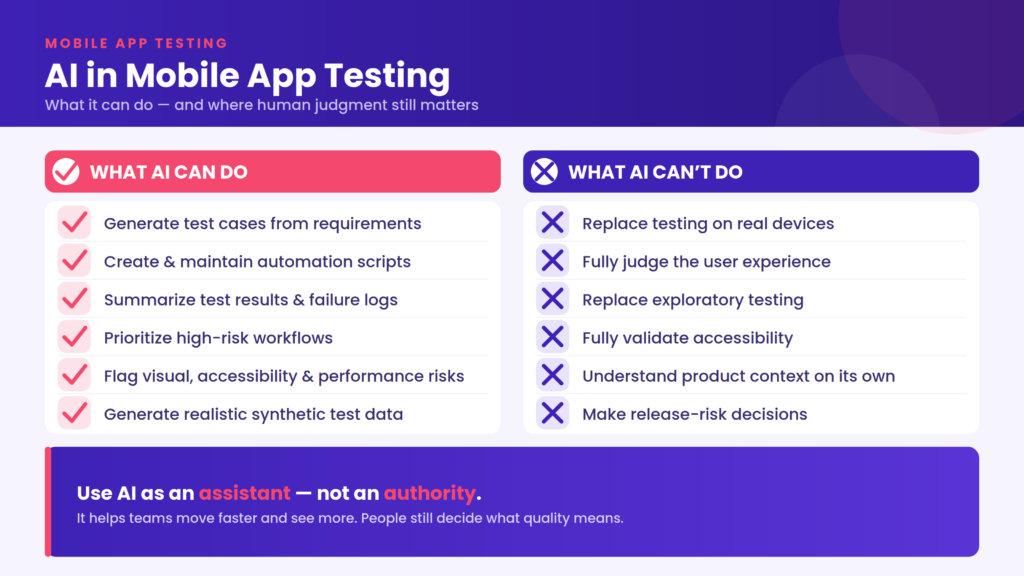 MOBILE APP TESTING

AI in Mobile App Testing

What it can do — and where human judgment still matters

WHAT AI CAN DO

Generate test cases from requirements

Create & maintain automation scripts

Summarize test results & failure logs

Prioritize high-risk workflows

Flag visual, accessibility & performance risks

Generate realistic synthetic test data

WHAT AI CAN'T DO

Replace testing on real devices

Fully judge the user experience

Replace exploratory testing

Fully validate accessibility

Understand product context on its own

Make release-risk decisions

Use AI as an assistant — not an authority.

It helps teams move faster and see more. People still decide what quality means.